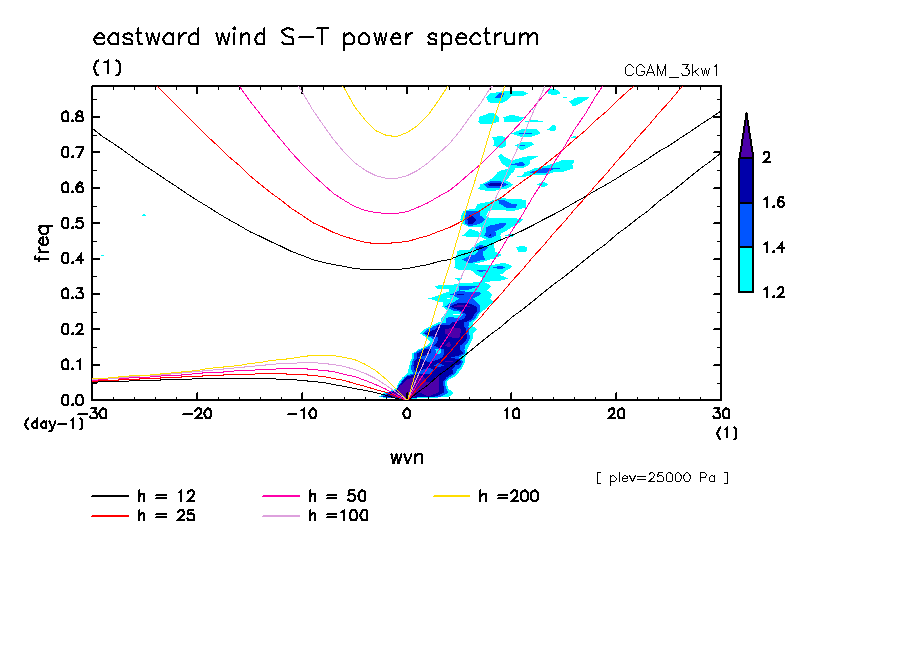 eastward wind S-T power spectrum
(1)
CGAM_3kw1

freq
0.8
0.7
0.6
0.5
0.4
0.3
0.2
0.1
0.0
(day-1)
-30
-20
-10
0
10
20
30
(1)
wvn

2
1.6
1.4
1.2

[ plev=25000 Pa ]

h = 12
h = 25
h = 50
h =100
h =200